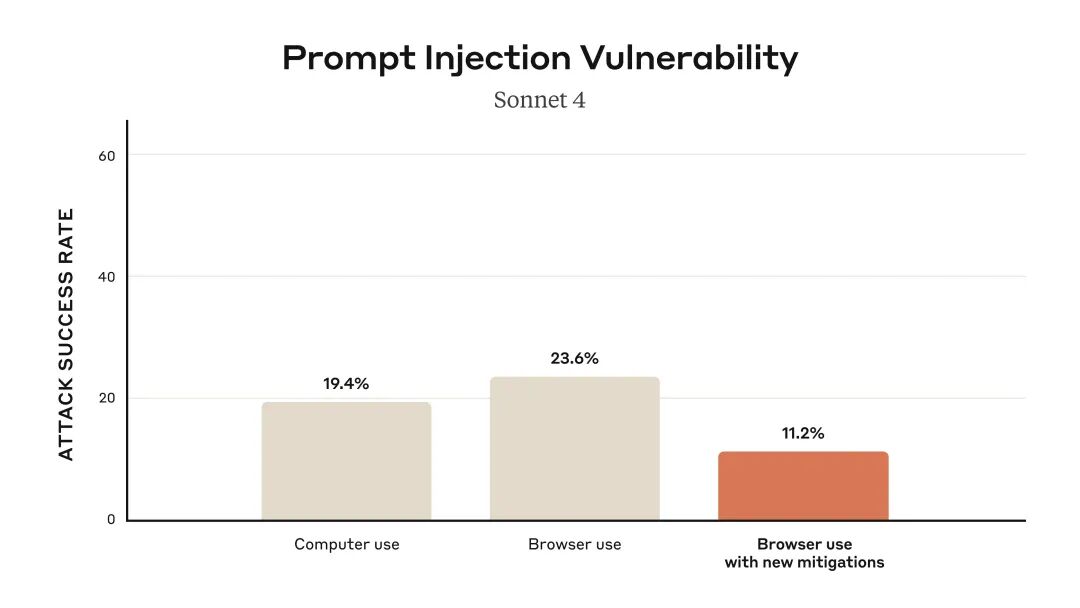 Prompt Injection Vulnerability
Sonnet 4

ATTACK SUCCESS RATE

60
40
20
0

19.4%
23.6%
11.2%

Computer use
Browser use
Browser use with new mitigations